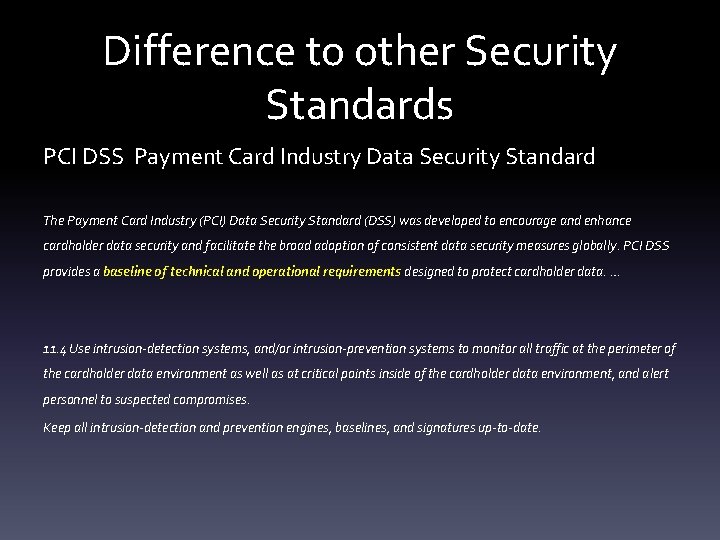 Difference to other Security Standards

PCI DSS Payment Card Industry Data Security Standard

The Payment Card Industry (PCI) Data Security Standard (DSS) was developed to encourage and enhance cardholder data security and facilitate the broad adoption of consistent data security measures globally. PCI DSS provides a baseline of technical and operational requirements designed to protect cardholder data. …

11.4 Use intrusion-detection systems, and/or intrusion-prevention systems to monitor all traffic at the perimeter of the cardholder data environment as well as at critical points inside of the cardholder data environment, and alert personnel to suspected compromises.

Keep all intrusion-detection and prevention engines, baselines, and signatures up-to-date.